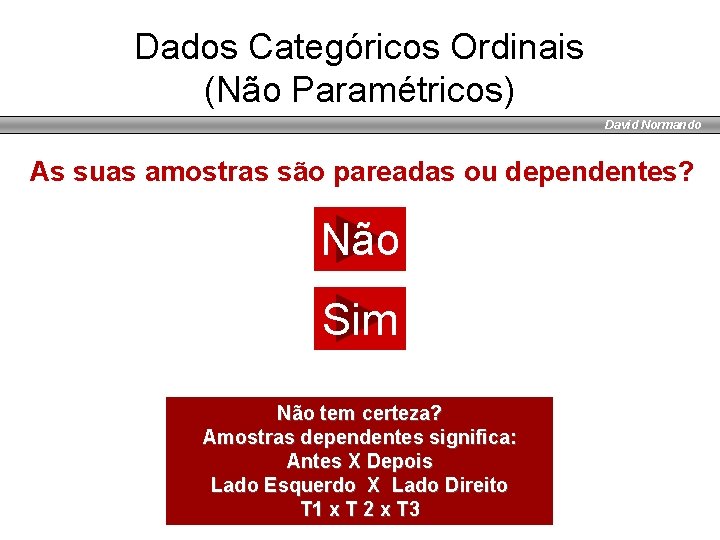 Dados Categóricos Ordinais
(Não Paramétricos)

David Normando

As suas amostras são pareadas ou dependentes?

Não

Sim

Não tem certeza?
Amostras dependentes significa:
Antes X Depois
Lado Esquerdo X Lado Direito
T1 x T 2 x T3